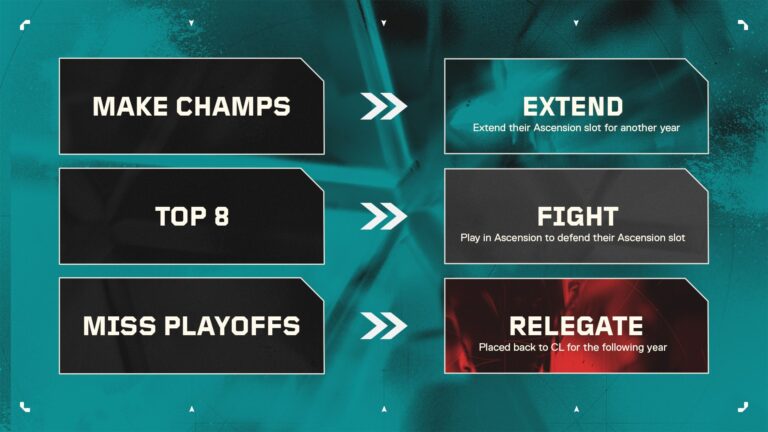 MAKE CHAMPS

EXTEND
Extend their Ascension slot for another year

TOP 8

FIGHT
Play in Ascension to defend their Ascension slot

MISS PLAYOFFS

RELEGATE
Placed back to CL for the following year